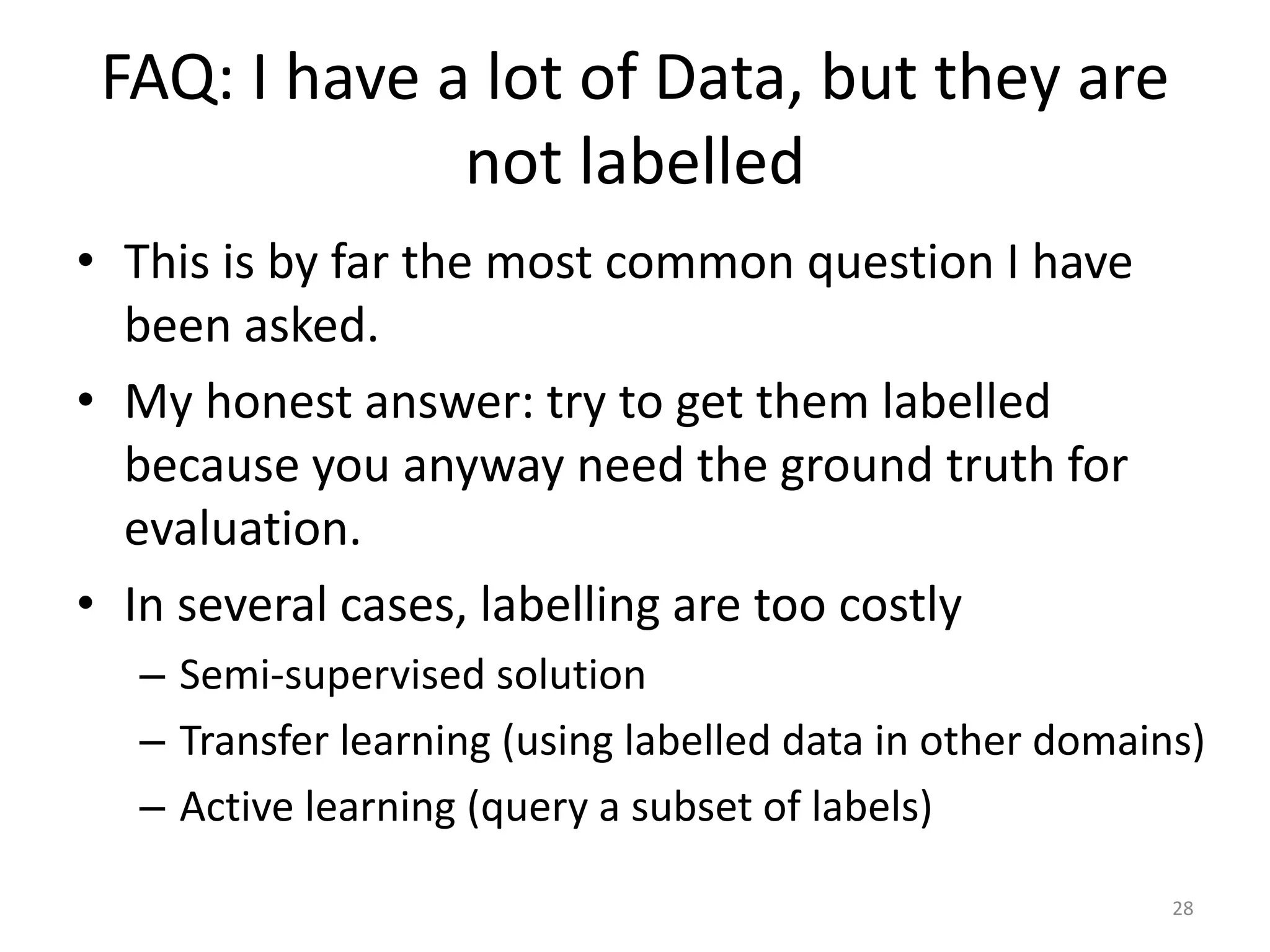 FAQ: I have a lot of Data, but they are not labelled

• This is by far the most common question I have been asked.
• My honest answer: try to get them labelled because you anyway need the ground truth for evaluation.
• In several cases, labelling are too costly
– Semi-supervised solution
– Transfer learning (using labelled data in other domains)
– Active learning (query a subset of labels)

28